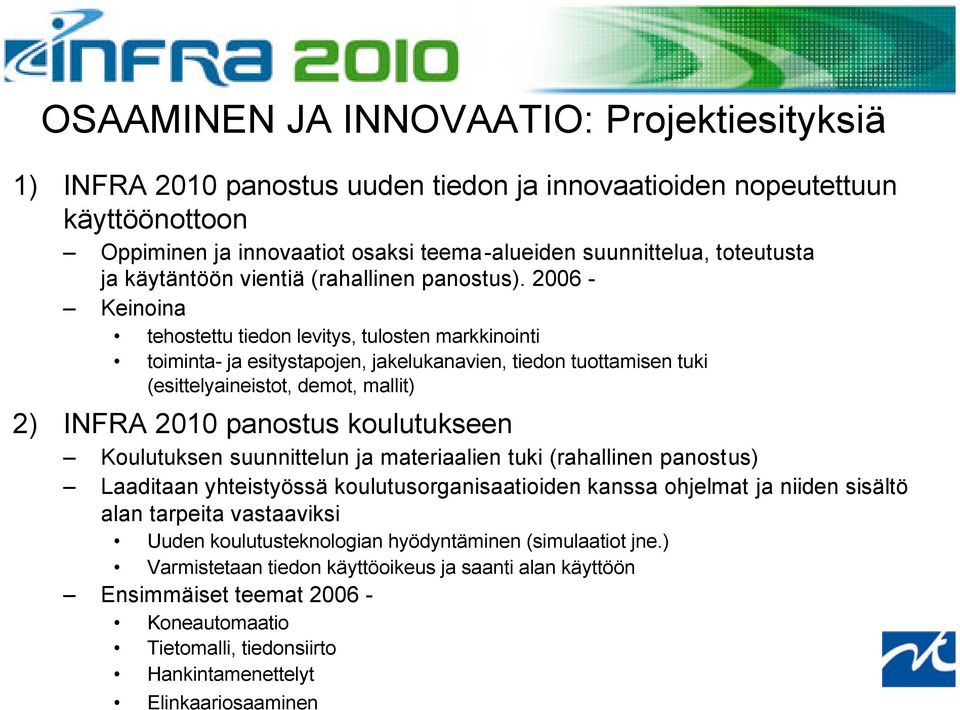 INFRA 2010

OSAAMINEN JA INNOVAATIO: Projektiesityksiä

1) INFRA 2010 panostus uuden tiedon ja innovaatioiden nopeutettuun käyttöönottoon

– Oppiminen ja innovaatiot osaksi teema-alueiden suunnittelua, toteutusta ja käytäntöön vientiä (rahallinen panostus). 2006 -

– Keinoina

• tehostettu tiedon levitys, tulosten markkinointi

• toiminta- ja esitystapojen, jakelukanavien, tiedon tuottamisen tuki (esittelyaineistot, demot, mallit)

2) INFRA 2010 panostus koulutukseen

– Koulutuksen suunnittelun ja materiaalien tuki (rahallinen panostus)

– Laaditaan yhteistyössä koulutusorganisaatioiden kanssa ohjelmat ja niiden sisältö alan tarpeita vastaaviksi

• Uuden koulutusteknologian hyödyntäminen (simulaatiot jne.)

• Varmistetaan tiedon käyttöoikeus ja saanti alan käyttöön

– Ensimmäiset teemat 2006 -

• Koneautomaatio

• Tietomalli, tiedonsiirto

• Hankintamenettelyt

• Elinkaariosaaminen